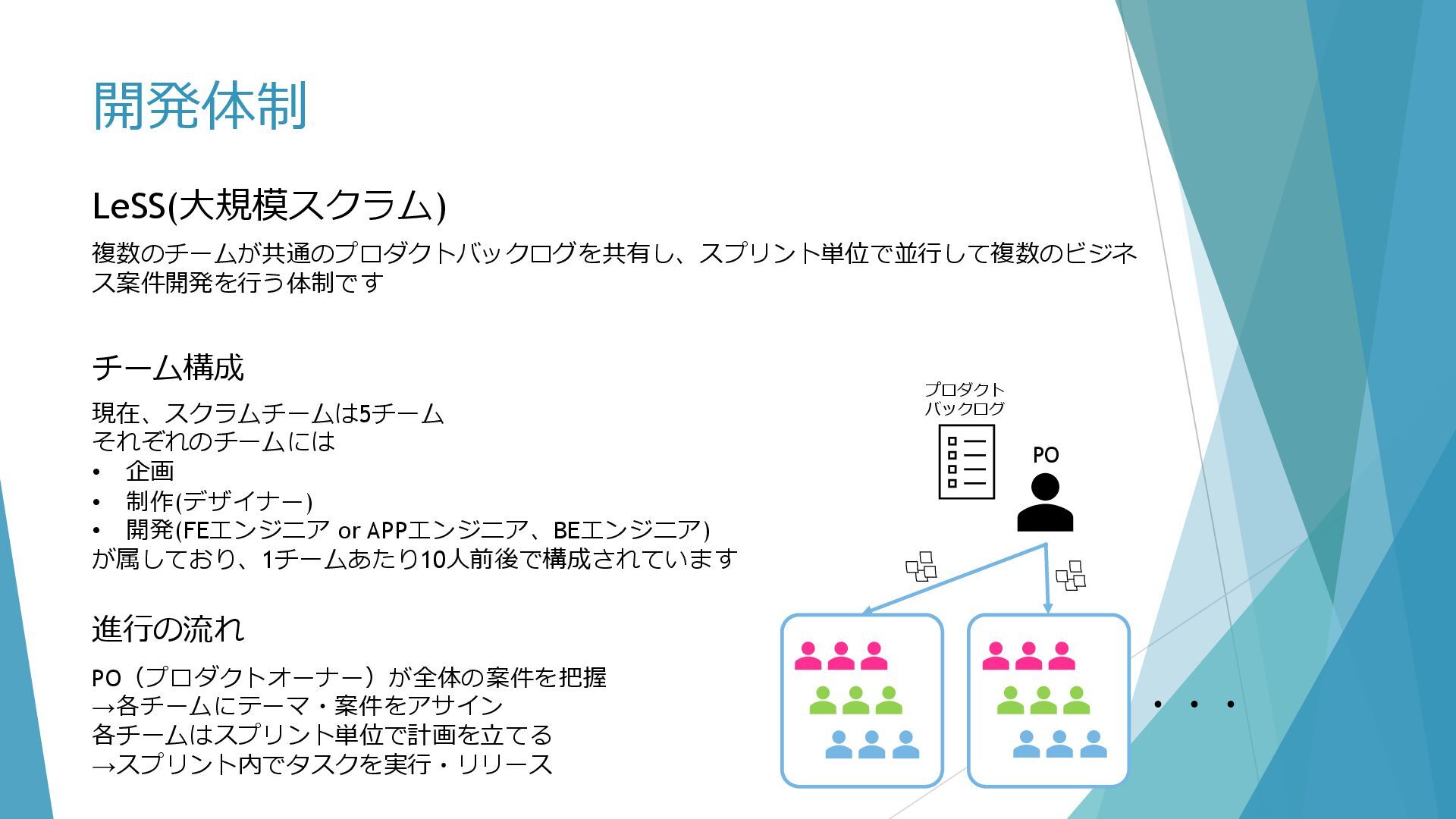 開発体制

LeSS(大規模スクラム)

複数のチームが共通のプロダクトバックログを共有し、スプリント単位で並行して複数のビジネス案件開発を行う体制です

チーム構成

現在、スクラムチームは5チーム
それぞれのチームには
• 企画
• 制作(デザイナー)
• 開発(FEエンジニア or APPエンジニア、BEエンジニア)
が属しており、1チームあたり10人前後で構成されています

進行の流れ

PO（プロダクトオーナー）が全体の案件を把握
→各チームにテーマ・案件をアサイン
各チームはスプリント単位で計画を立てる
→スプリント内でタスクを実行・リリース

プロダクト
バックログ

PO

・・・